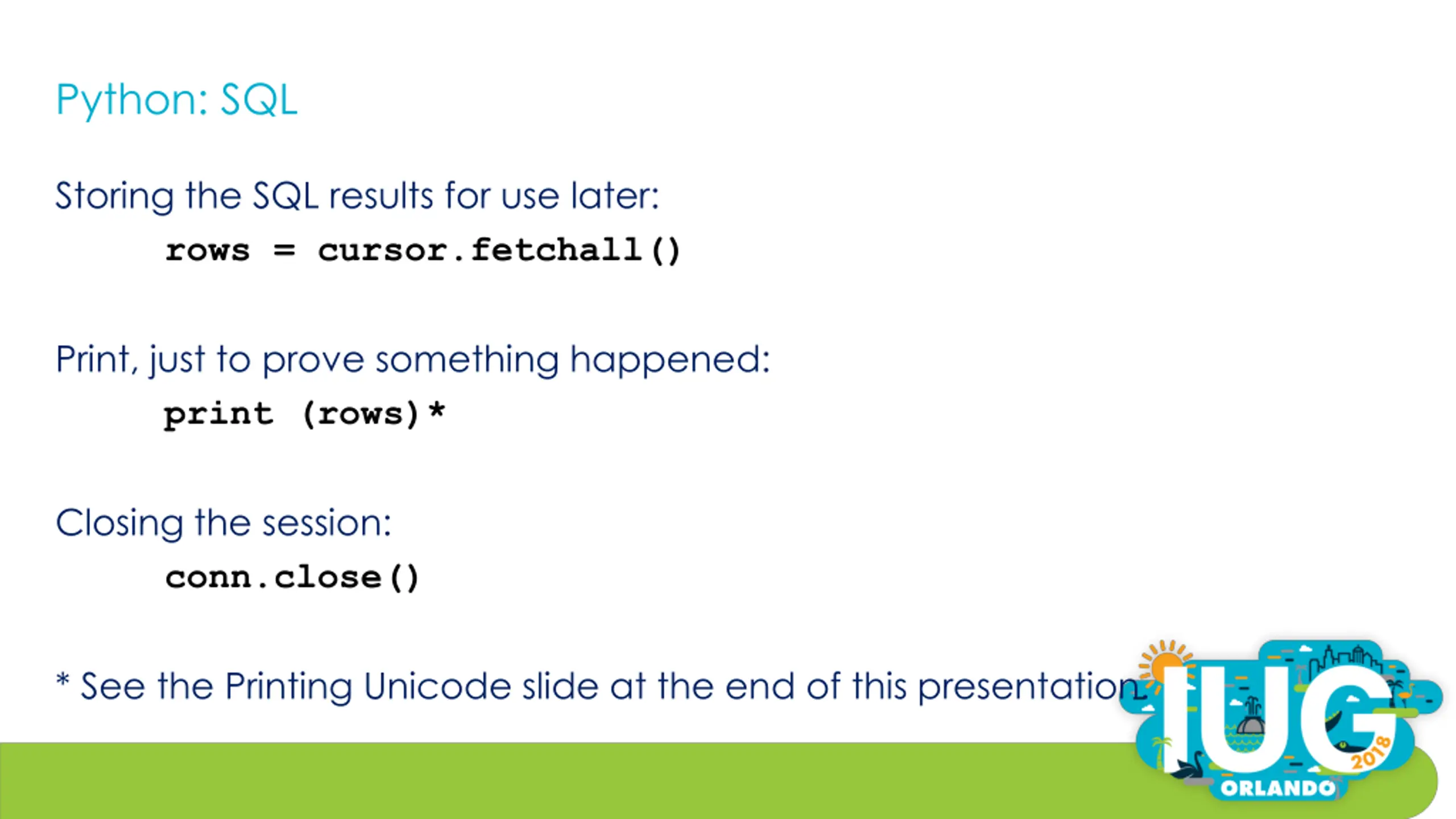 Python: SQL

Storing the SQL results for use later:

rows = cursor.fetchall()

Print, just to prove something happened:

print (rows)*

Closing the session:

conn.close()

* See the Printing Unicode slide at the end of this presentation.

IUG 2018 ORLANDO